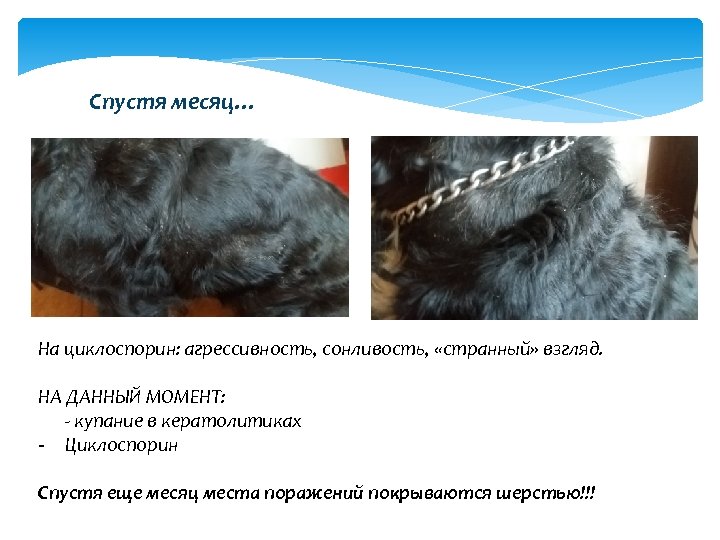 Спустя месяц…

На циклоспорин: агрессивность, сонливость, «странный» взгляд.

НА ДАННЫЙ МОМЕНТ:
- купание в кератолитиках
- Циклоспорин

Спустя еще месяц места поражений покрываются шерстью!!!